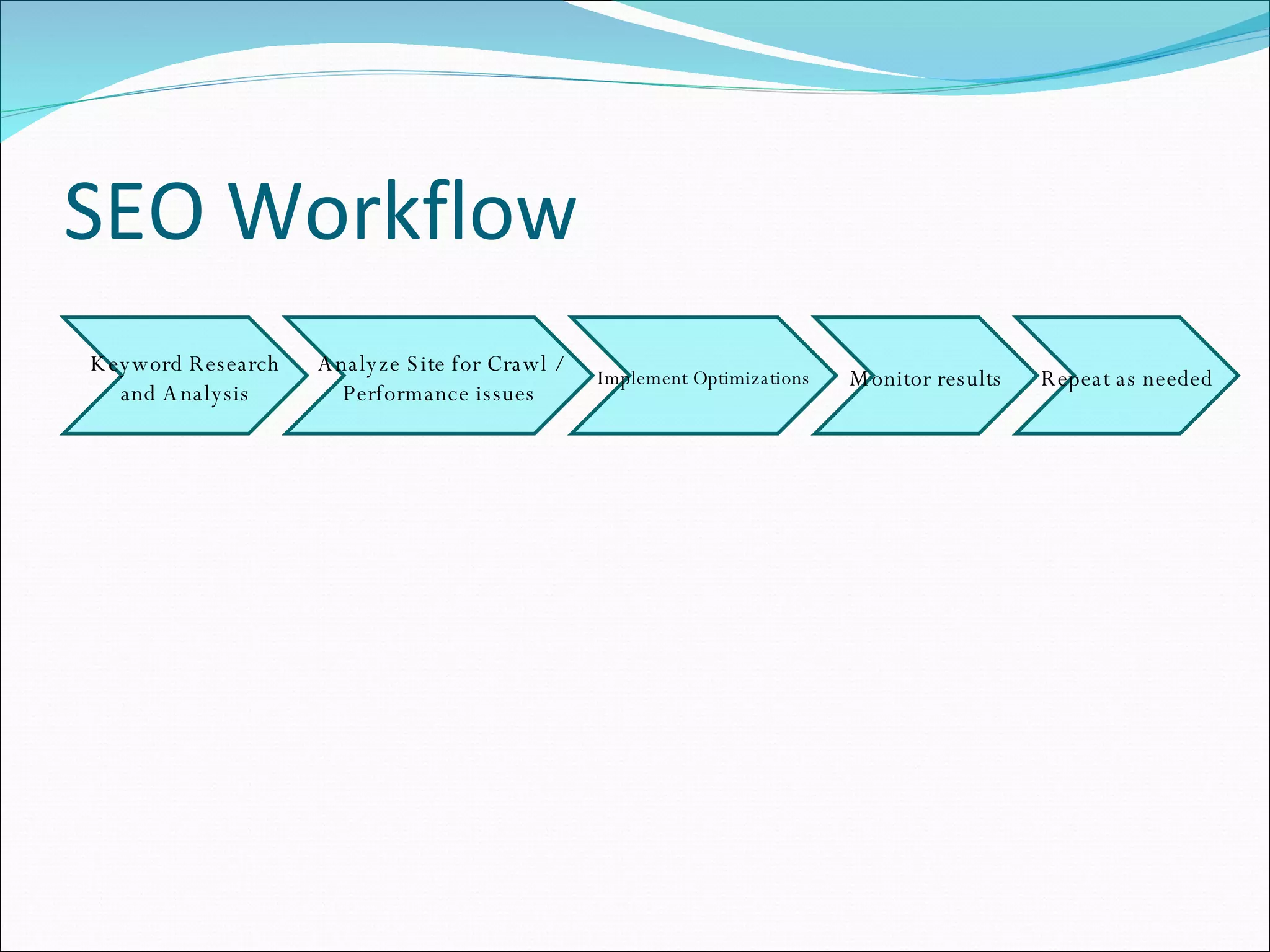 SEO Workflow

Keyword Research and Analysis

Analyze Site for Crawl / Performance issues

Implement Optimizations

Monitor results

Repeat as needed